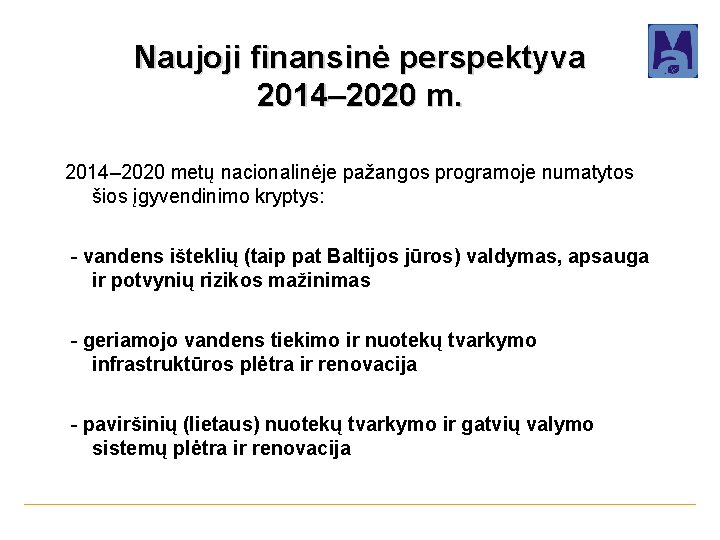 Naujoji finansinė perspektyva
2014–2020 m.

2014–2020 metų nacionalinėje pažangos programoje numatytos šios įgyvendinimo kryptys:

- vandens išteklių (taip pat Baltijos jūros) valdymas, apsauga ir potvynių rizikos mažinimas

- geriamojo vandens tiekimo ir nuotekų tvarkymo infrastruktūros plėtra ir renovacija

- paviršinių (lietaus) nuotekų tvarkymo ir gatvių valymo sistemų plėtra ir renovacija